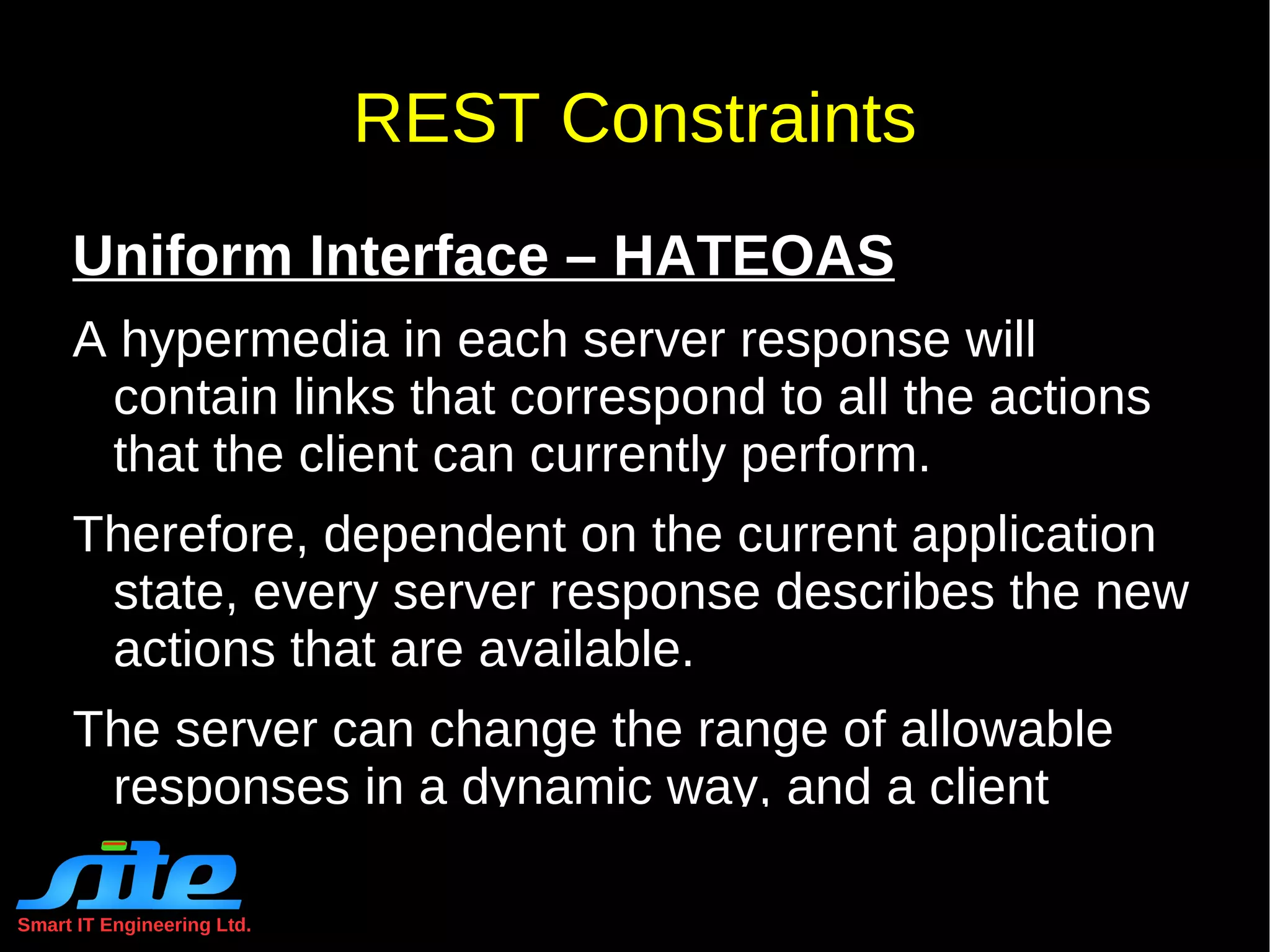 REST Constraints

Uniform Interface – HATEOAS

A hypermedia in each server response will contain links that correspond to all the actions that the client can currently perform.

Therefore, dependent on the current application state, every server response describes the new actions that are available.

The server can change the range of allowable responses in a dynamic way, and a client

site

Smart IT Engineering Ltd.